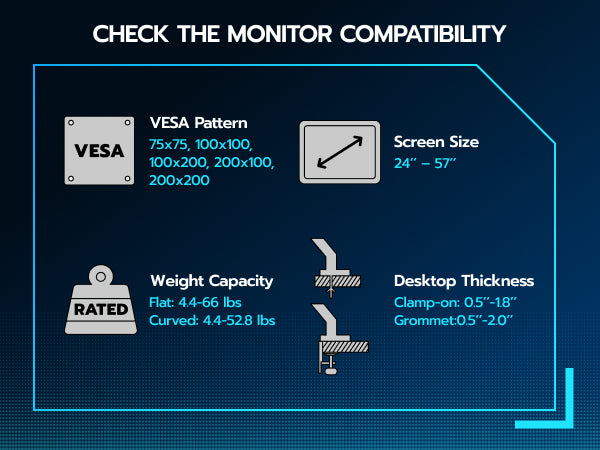 CHECK THE MONITOR COMPATIBILITY

VESA

VESA Pattern
75x75, 100x100, 100x200, 200x100, 200x200

Screen Size
24" – 57"

RATED

Weight Capacity
Flat: 4.4-66 lbs
Curved: 4.4-52.8 lbs

Desktop Thickness
Clamp-on: 0.5"-1.8"
Grommet:0.5"-2.0"